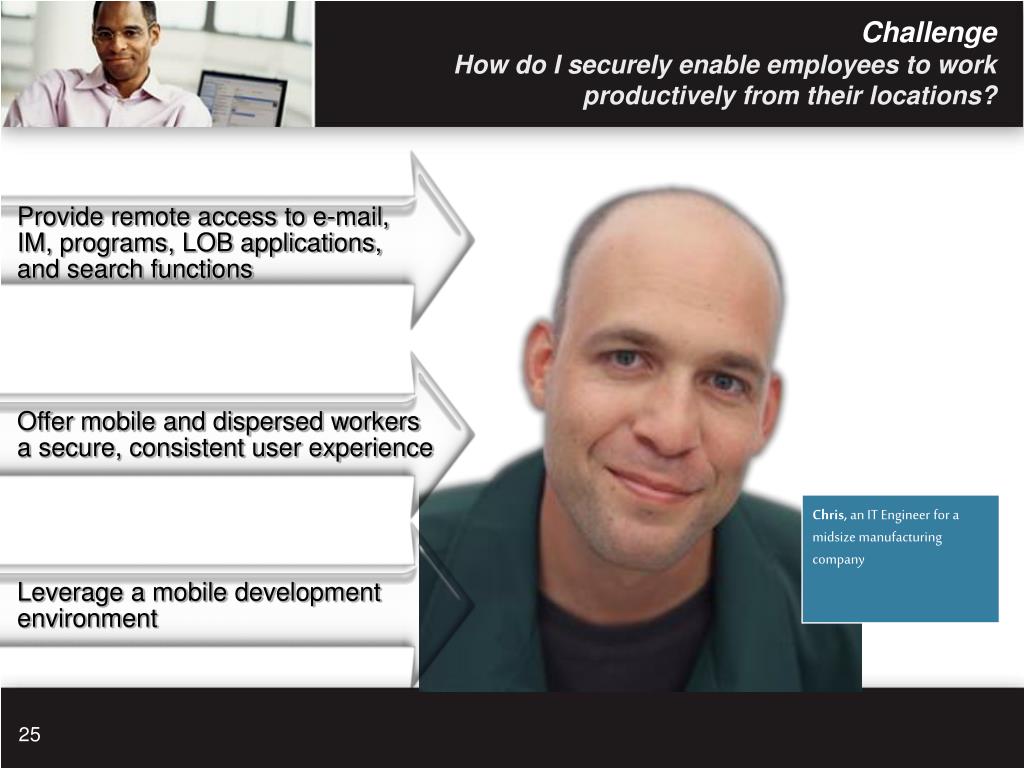 Challenge
How do I securely enable employees to work productively from their locations?

Provide remote access to e-mail, IM, programs, LOB applications, and search functions

Offer mobile and dispersed workers a secure, consistent user experience

Leverage a mobile development environment

Chris, an IT Engineer for a midsize manufacturing company

25